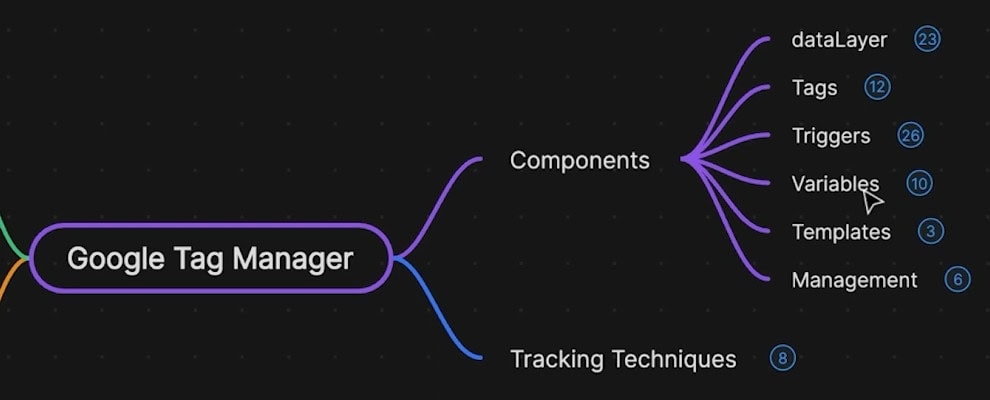 Google Tag Manager

Components

dataLayer 23

Tags 12

Triggers 26

Variables 10

Templates 3

Management 6

Tracking Techniques 8